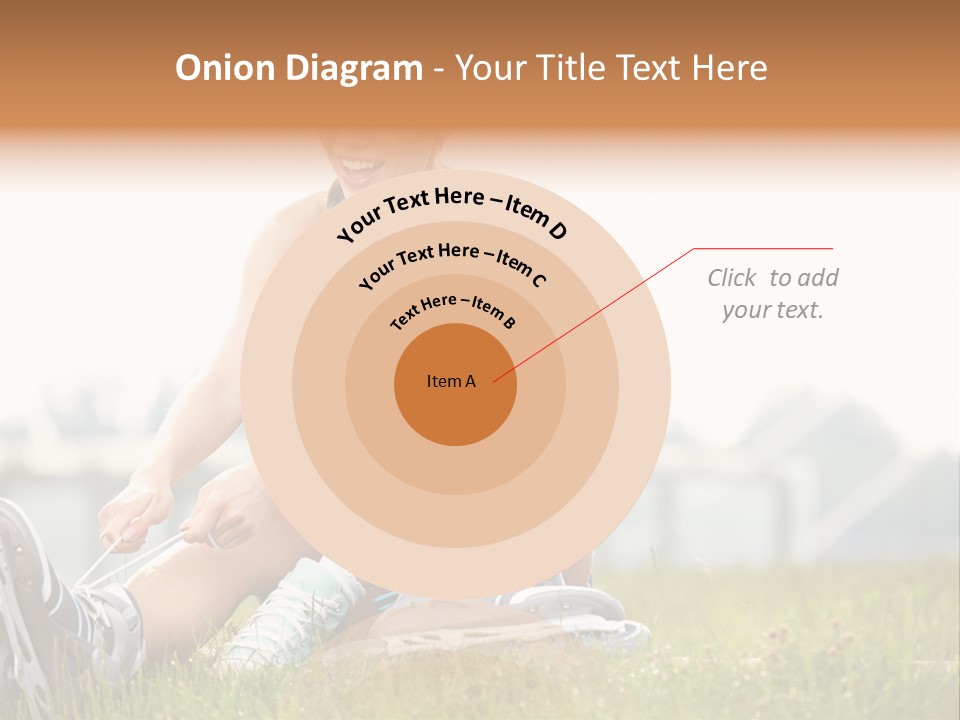 Onion Diagram - Your Title Text Here

Your Text Here – Item D

Your Text Here – Item C

Text Here – Item B

Item A

Click to add your text.